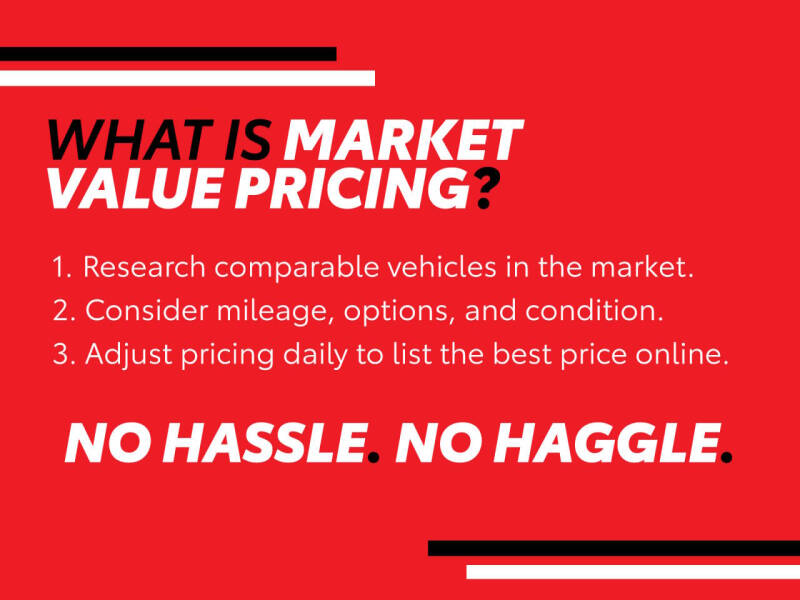 WHAT IS MARKET VALUE PRICING?

1. Research comparable vehicles in the market.
2. Consider mileage, options, and condition.
3. Adjust pricing daily to list the best price online.

NO HASSLE. NO HAGGLE.